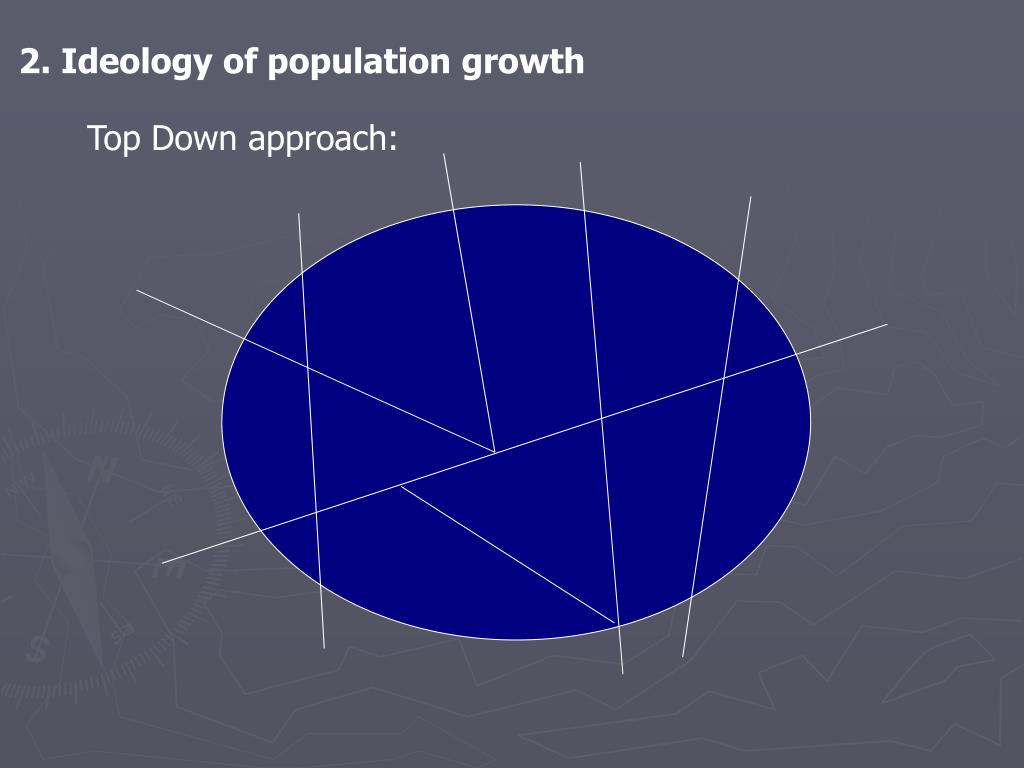 2. Ideology of population growth

Top Down approach: